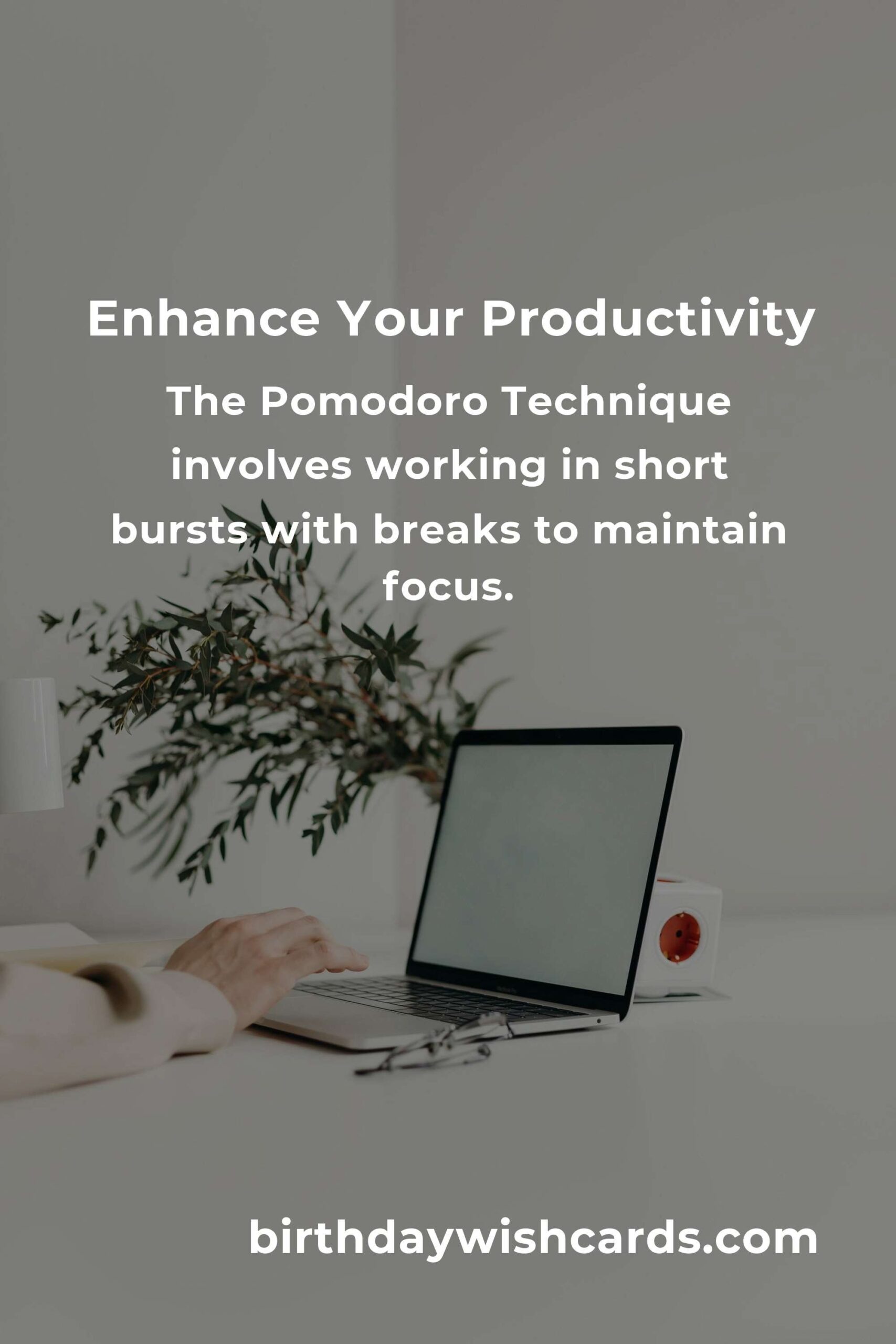 Enhance Your Productivity

The Pomodoro Technique involves working in short bursts with breaks to maintain focus.

birthdaywishcards.com